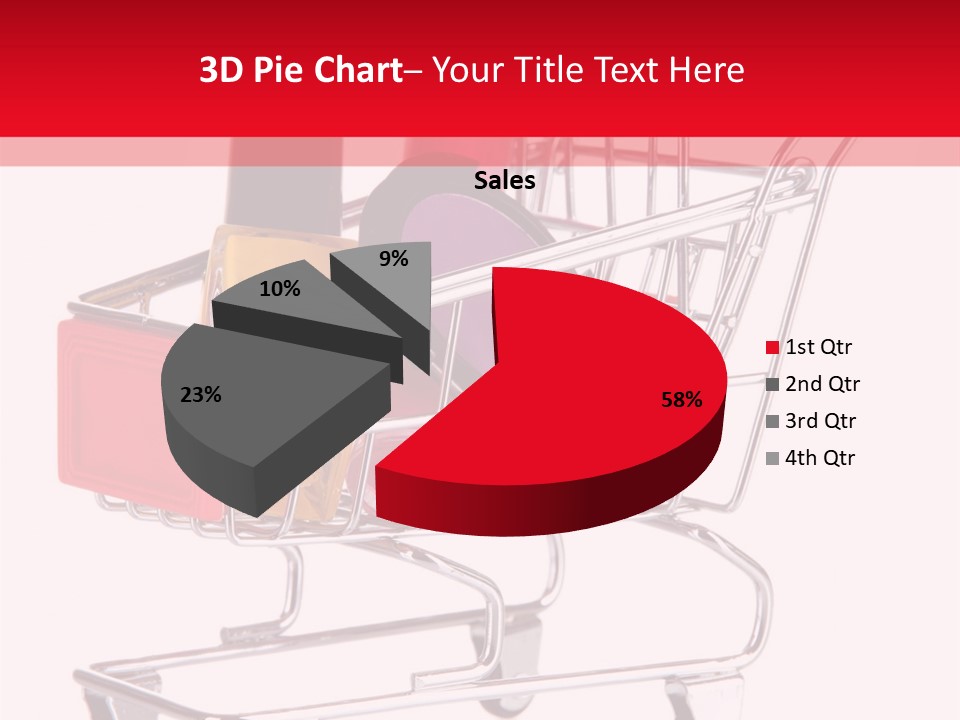 3D Pie Chart– Your Title Text Here

Sales

9%

10%

23%

58%

1st Qtr
2nd Qtr
3rd Qtr
4th Qtr